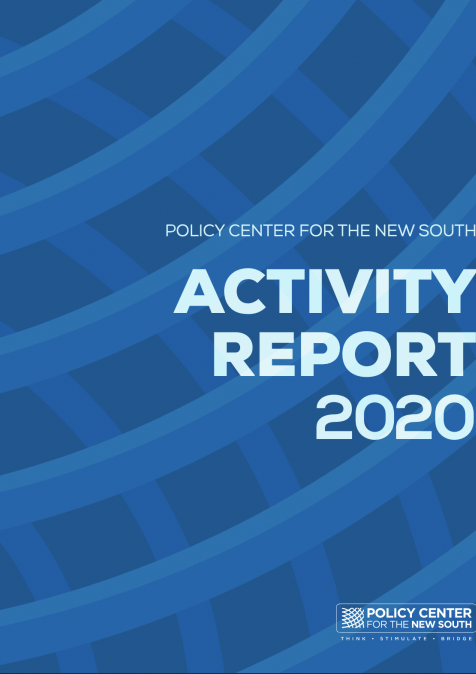 POLICY CENTER FOR THE NEW SOUTH

ACTIVITY REPORT 2020

POLICY CENTER FOR THE NEW SOUTH

THINK • STIMULATE • BRIDGE